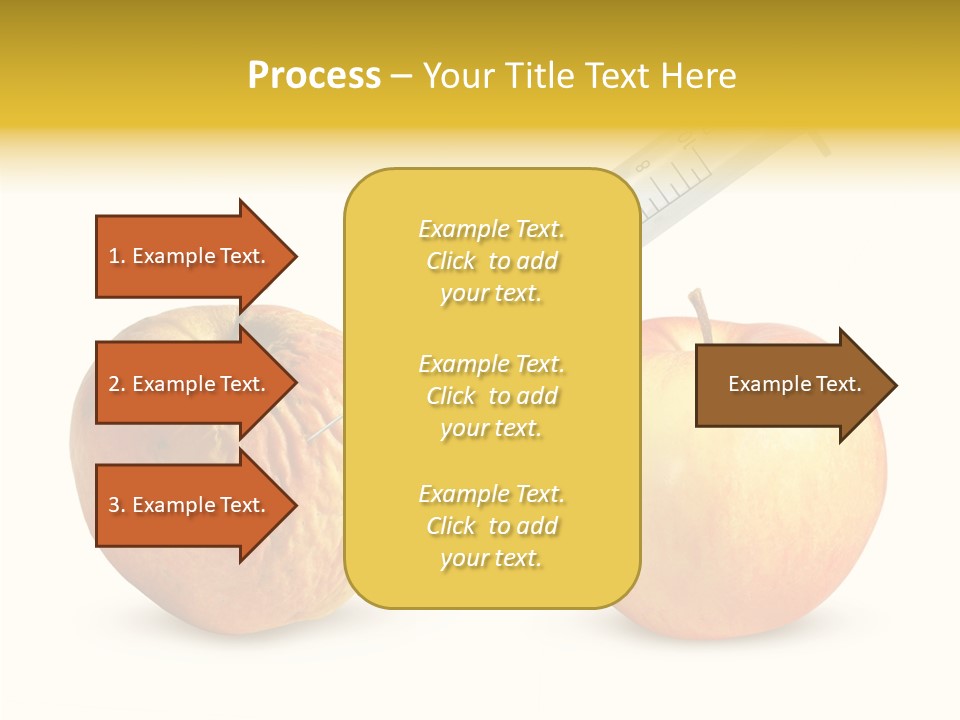 Process – Your Title Text Here

1. Example Text.

2. Example Text.

3. Example Text.

Example Text. Click to add your text.

Example Text. Click to add your text.

Example Text. Click to add your text.

Example Text.